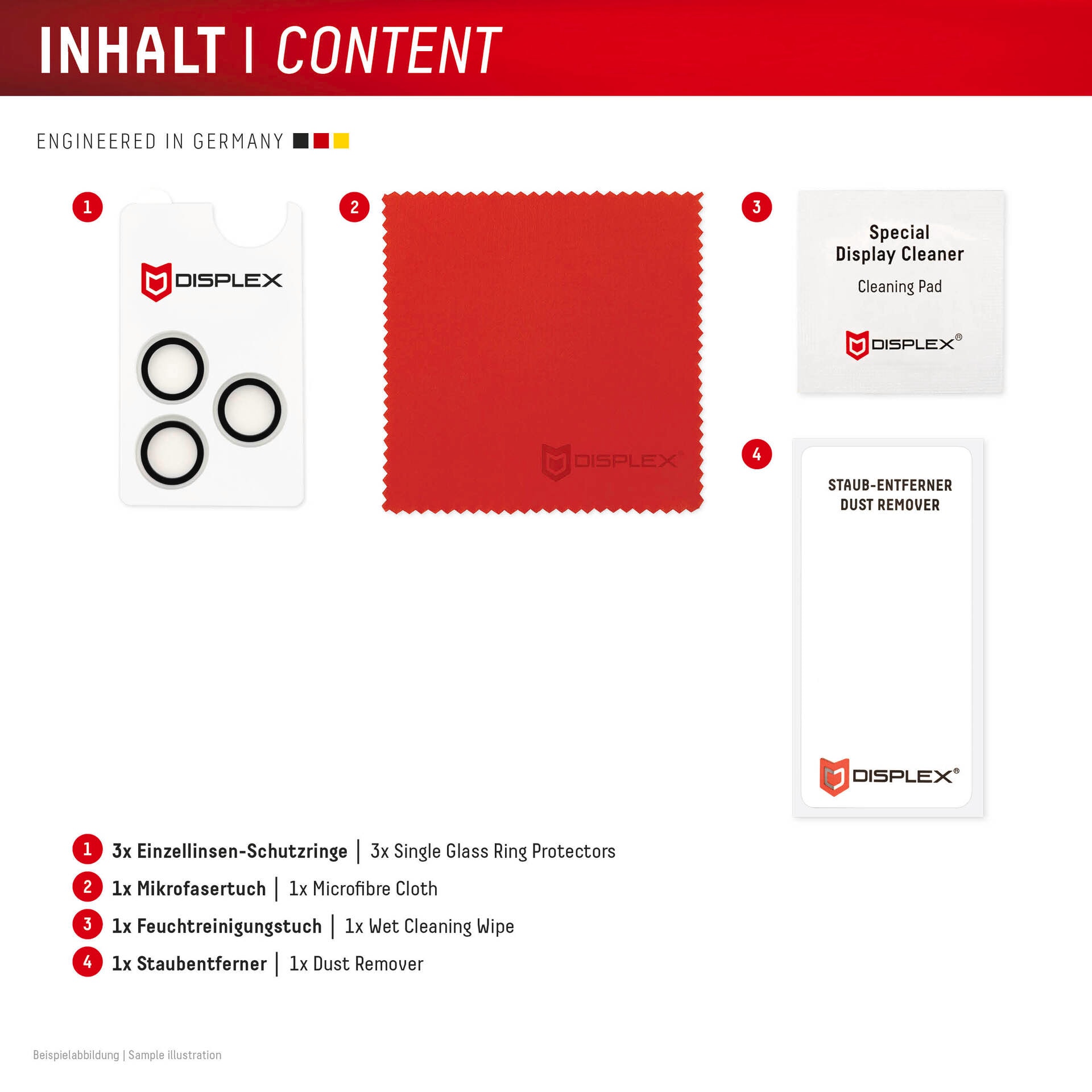 INHALT | CONTENT

ENGINEERED IN GERMANY

1

DISPLEX

2

DISPLEX®

3

Special Display Cleaner

Cleaning Pad

DISPLEX®

4

STAUB-ENTFERNER DUST REMOVER

DISPLEX®

1 3x Einzellinsen-Schutzringe | 3x Single Glass Ring Protectors

2 1x Mikrofasertuch | 1x Microfibre Cloth

3 1x Feuchtreinigungstuch | 1x Wet Cleaning Wipe

4 1x Staubentferner | 1x Dust Remover

Beispielabbildung | Sample illustration